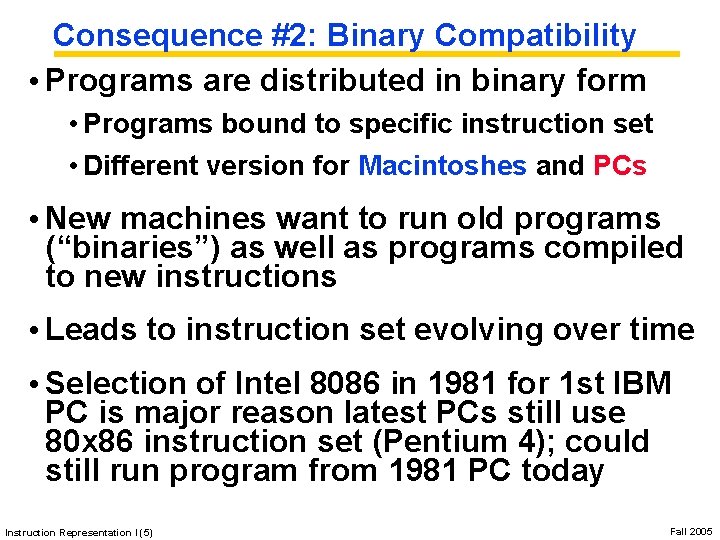 Consequence #2: Binary Compatibility

• Programs are distributed in binary form

• Programs bound to specific instruction set

• Different version for Macintoshes and PCs

• New machines want to run old programs (“binaries”) as well as programs compiled to new instructions

• Leads to instruction set evolving over time

• Selection of Intel 8086 in 1981 for 1st IBM PC is major reason latest PCs still use 80x86 instruction set (Pentium 4); could still run program from 1981 PC today

Instruction Representation I(5)

Fall 2005